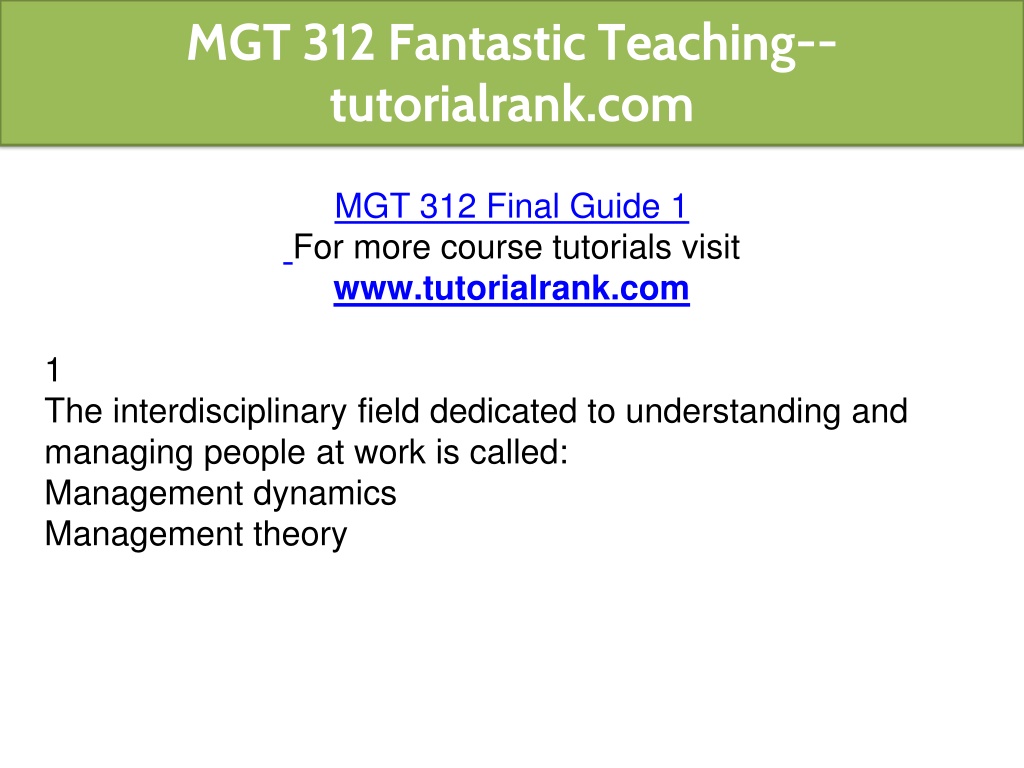 MGT 312 Fantastic Teaching--tutorialrank.com

MGT 312 Final Guide 1
For more course tutorials visit
www.tutorialrank.com

1
The interdisciplinary field dedicated to understanding and managing people at work is called:
Management dynamics
Management theory